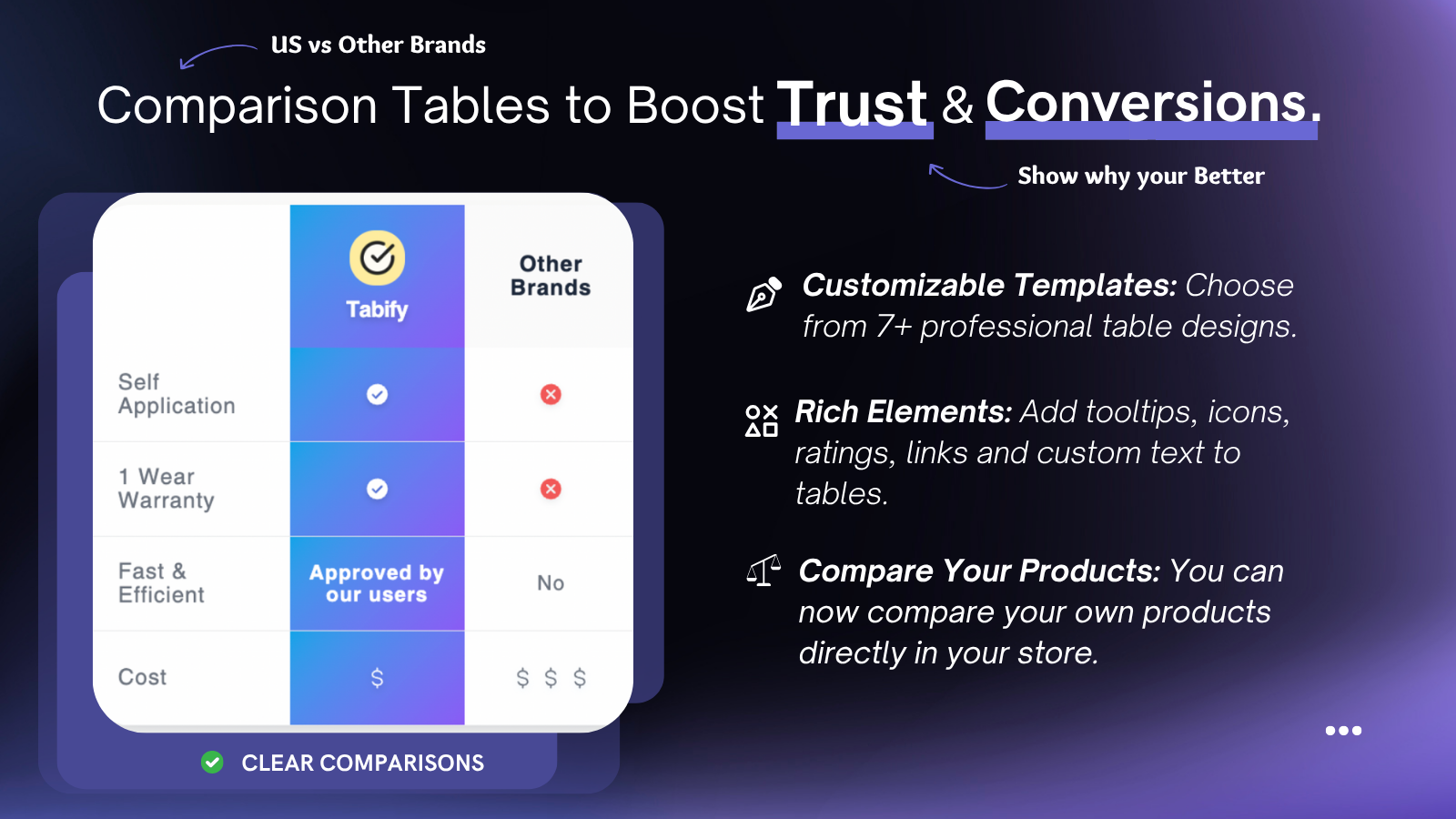 US vs Other Brands

Comparison Tables to Boost Trust & Conversions.

Show why your Better

|  | Tabify | Other Brands |
|---|---|---|
| Self Application | ✓ | ✗ |
| 1 Wear Warranty | ✓ | ✗ |
| Fast & Efficient | Approved by our users | No |
| Cost | $ | $ $ $ |

CLEAR COMPARISONS

Customizable Templates: Choose from 7+ professional table designs.

Rich Elements: Add tooltips, icons, ratings, links and custom text to tables.

Compare Your Products: You can now compare your own products directly in your store.